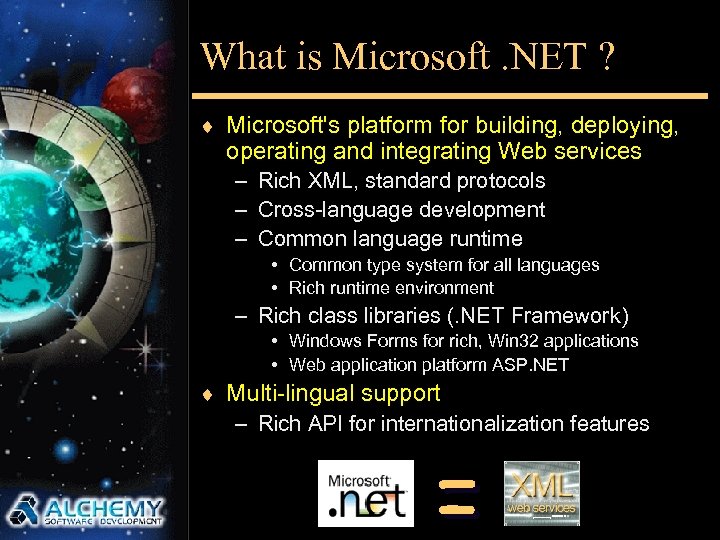 What is Microsoft .NET ?

♦ Microsoft's platform for building, deploying, operating and integrating Web services
– Rich XML, standard protocols
– Cross-language development
– Common language runtime
• Common type system for all languages
• Rich runtime environment
– Rich class libraries (.NET Framework)
• Windows Forms for rich, Win32 applications
• Web application platform ASP.NET
♦ Multi-lingual support
– Rich API for internationalization features

Microsoft .net = XML web services

ALCHEMY SOFTWARE DEVELOPMENT